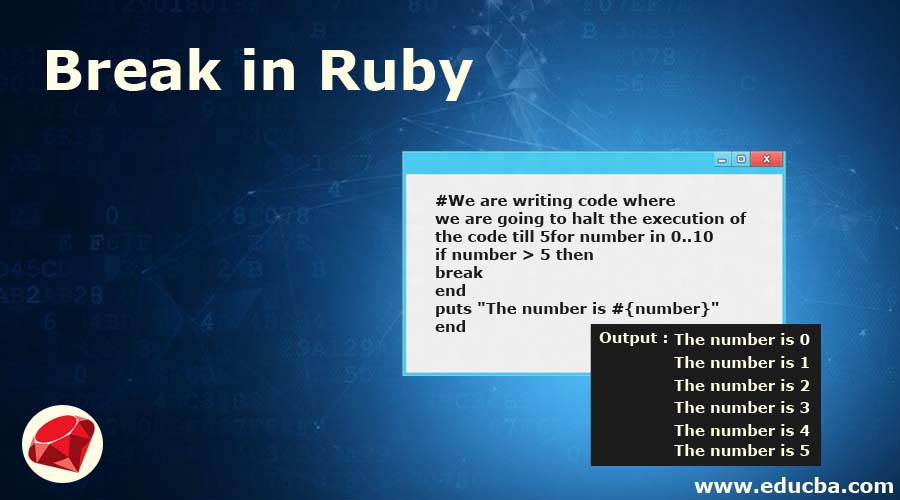 Break in Ruby

#We are writing code where
we are going to halt the execution of
the code till 5for number in 0..10
if number > 5 then
break
end
puts "The number is #{number}"
end

Output : The number is 0
The number is 1
The number is 2
The number is 3
The number is 4
The number is 5

www.educba.com